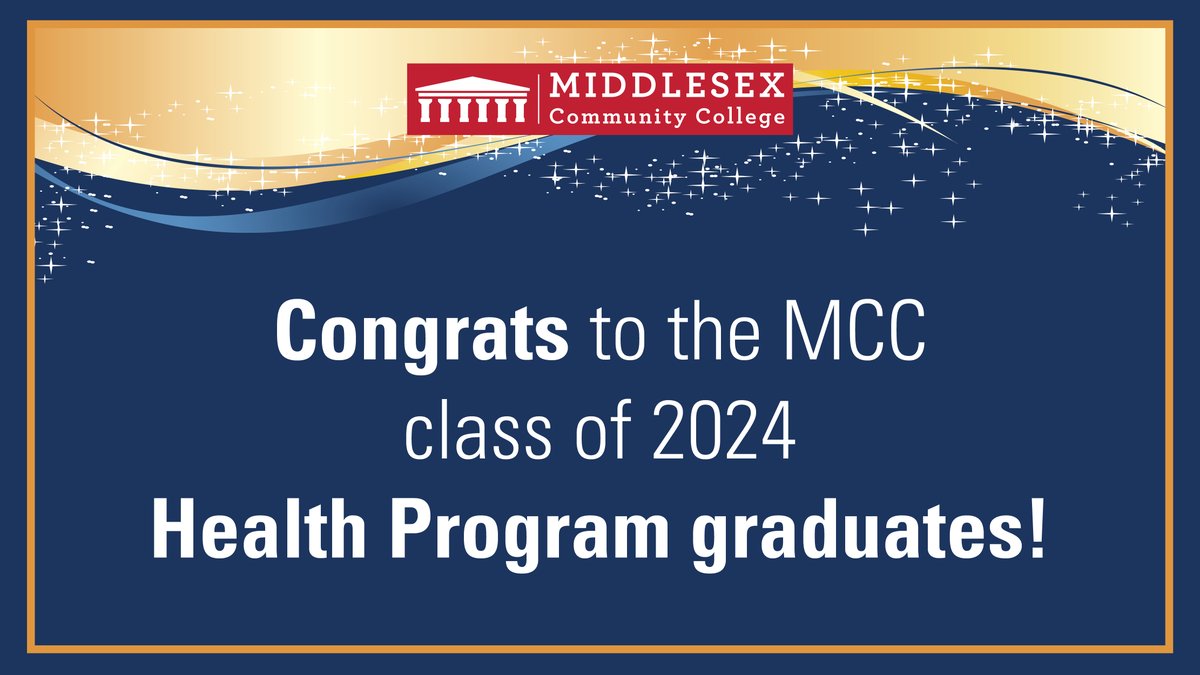 MIDDLESEX
Community College

Congrats to the MCC class of 2024 Health Program graduates!